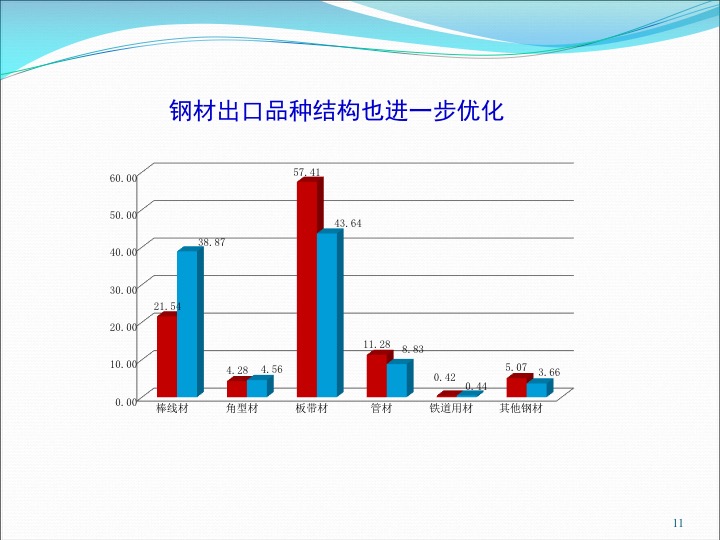 钢材出口品种结构也进一步优化

60.00
50.00
40.00
30.00
20.00
10.00
0.00

21.54
38.87
4.28
4.56
57.41
43.64
11.28
8.83
0.42
0.44
5.07
3.66

棒线材
角型材
板带材
管材
铁道用材
其他钢材

11